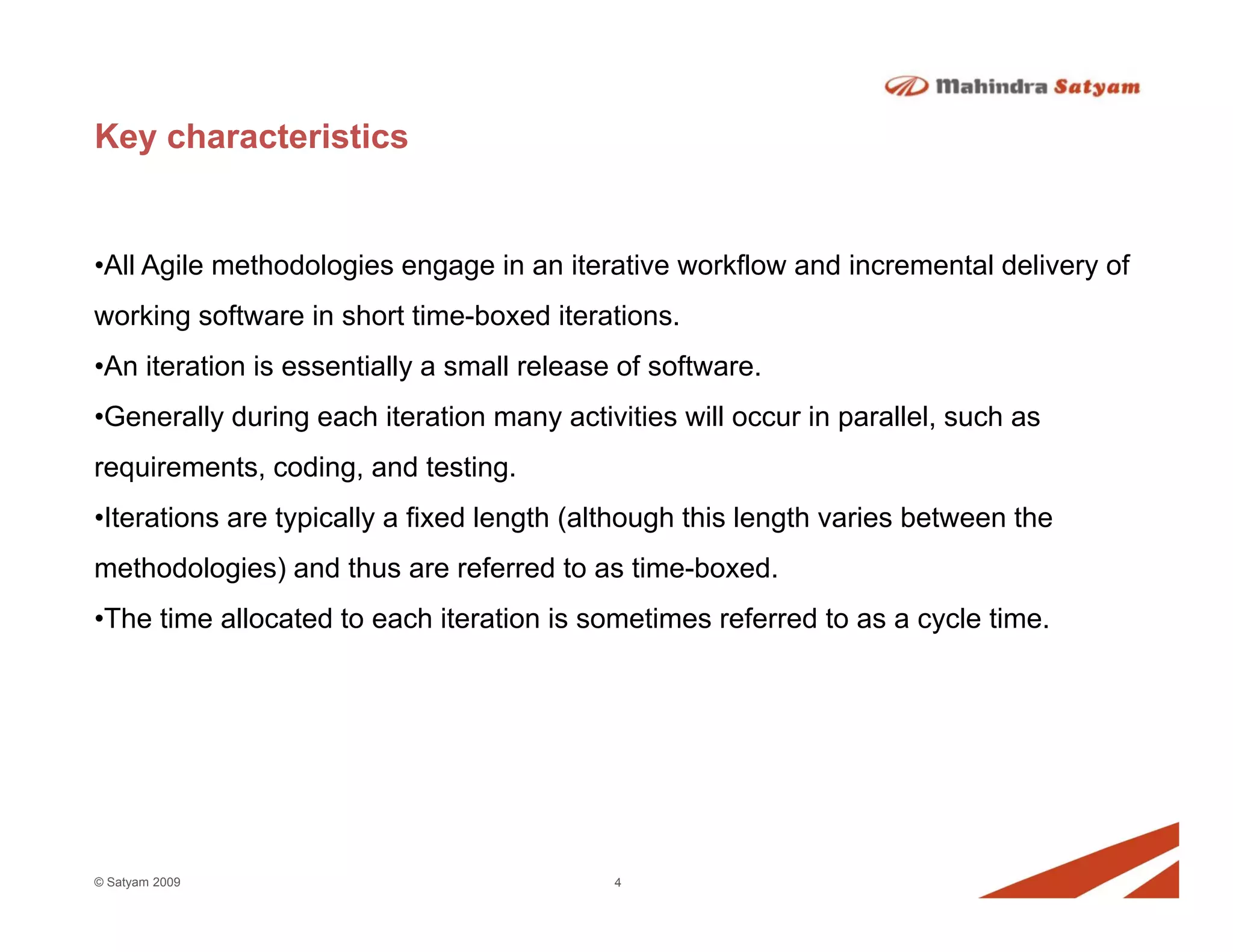 Mahindra Satyam

Key characteristics

•All Agile methodologies engage in an iterative workflow and incremental delivery of working software in short time-boxed iterations.

•An iteration is essentially a small release of software.

•Generally during each iteration many activities will occur in parallel, such as requirements, coding, and testing.

•Iterations are typically a fixed length (although this length varies between the methodologies) and thus are referred to as time-boxed.

•The time allocated to each iteration is sometimes referred to as a cycle time.

© Satyam 2009

4